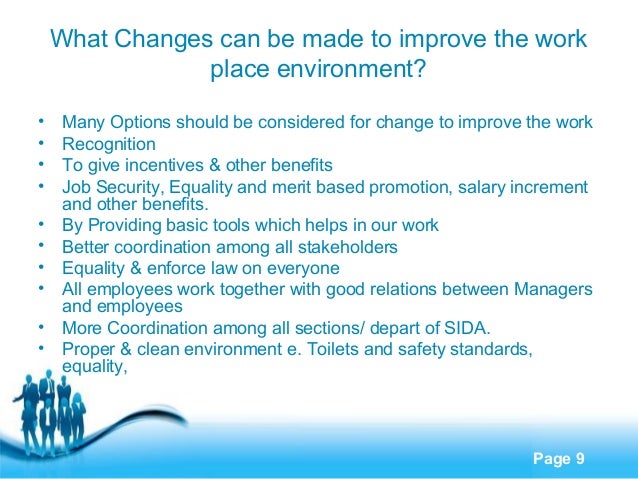 What Changes can be made to improve the work place environment?

• Many Options should be considered for change to improve the work
• Recognition
• To give incentives & other benefits
• Job Security, Equality and merit based promotion, salary increment and other benefits.
• By Providing basic tools which helps in our work
• Better coordination among all stakeholders
• Equality & enforce law on everyone
• All employees work together with good relations between Managers and employees
• More Coordination among all sections/ depart of SIDA.
• Proper & clean environment e. Toilets and safety standards, equality,

Page 9